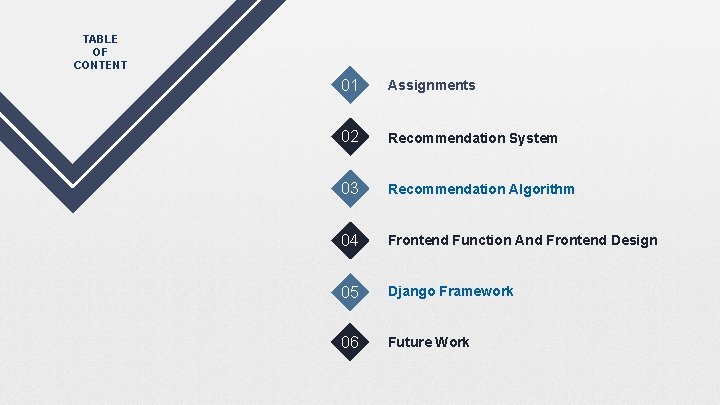 TABLE
OF
CONTENT

01 Assignments

02 Recommendation System

03 Recommendation Algorithm

04 Frontend Function And Frontend Design

05 Django Framework

06 Future Work